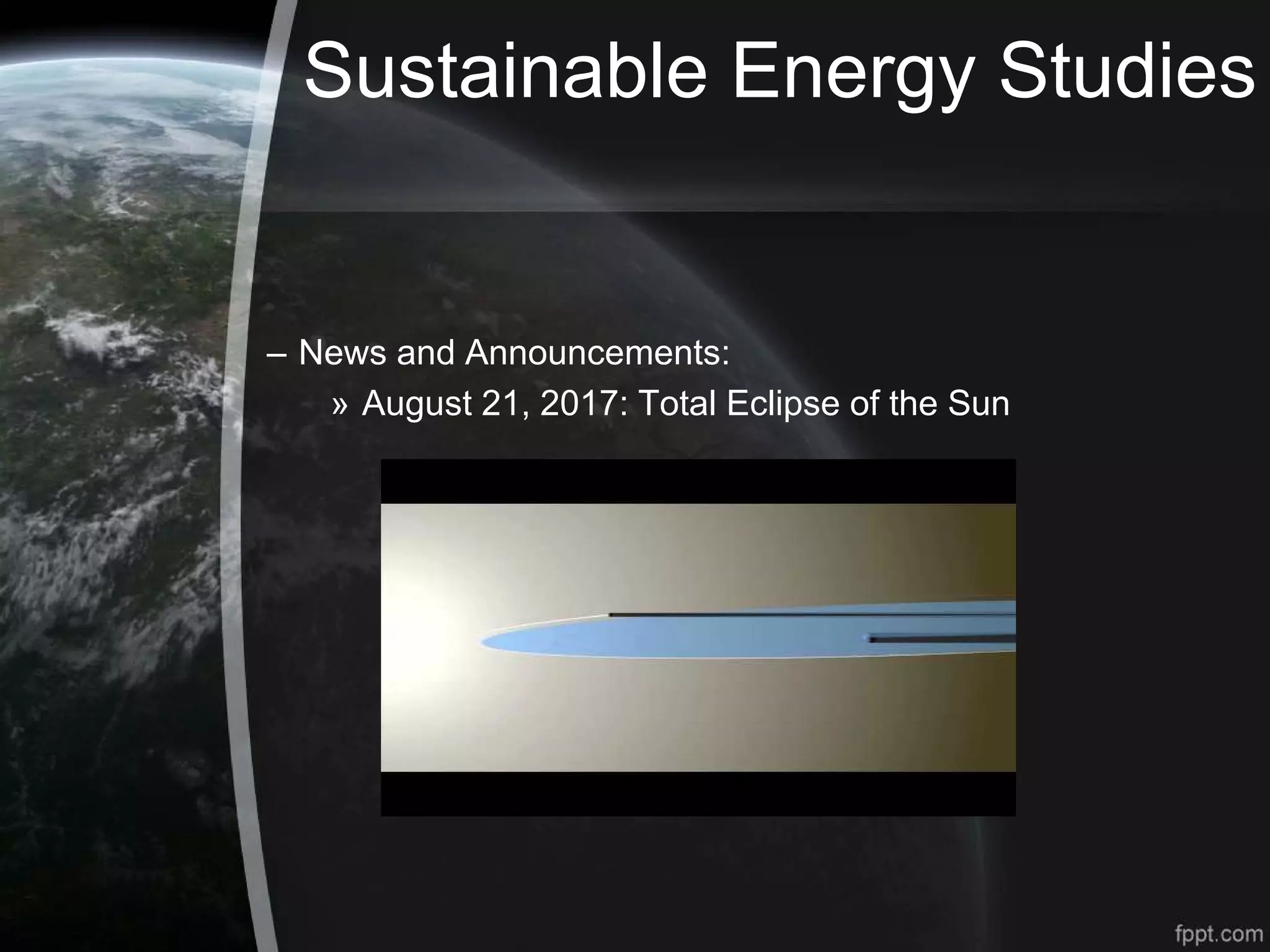 Sustainable Energy Studies

– News and Announcements:

» August 21, 2017: Total Eclipse of the Sun

fppt.com